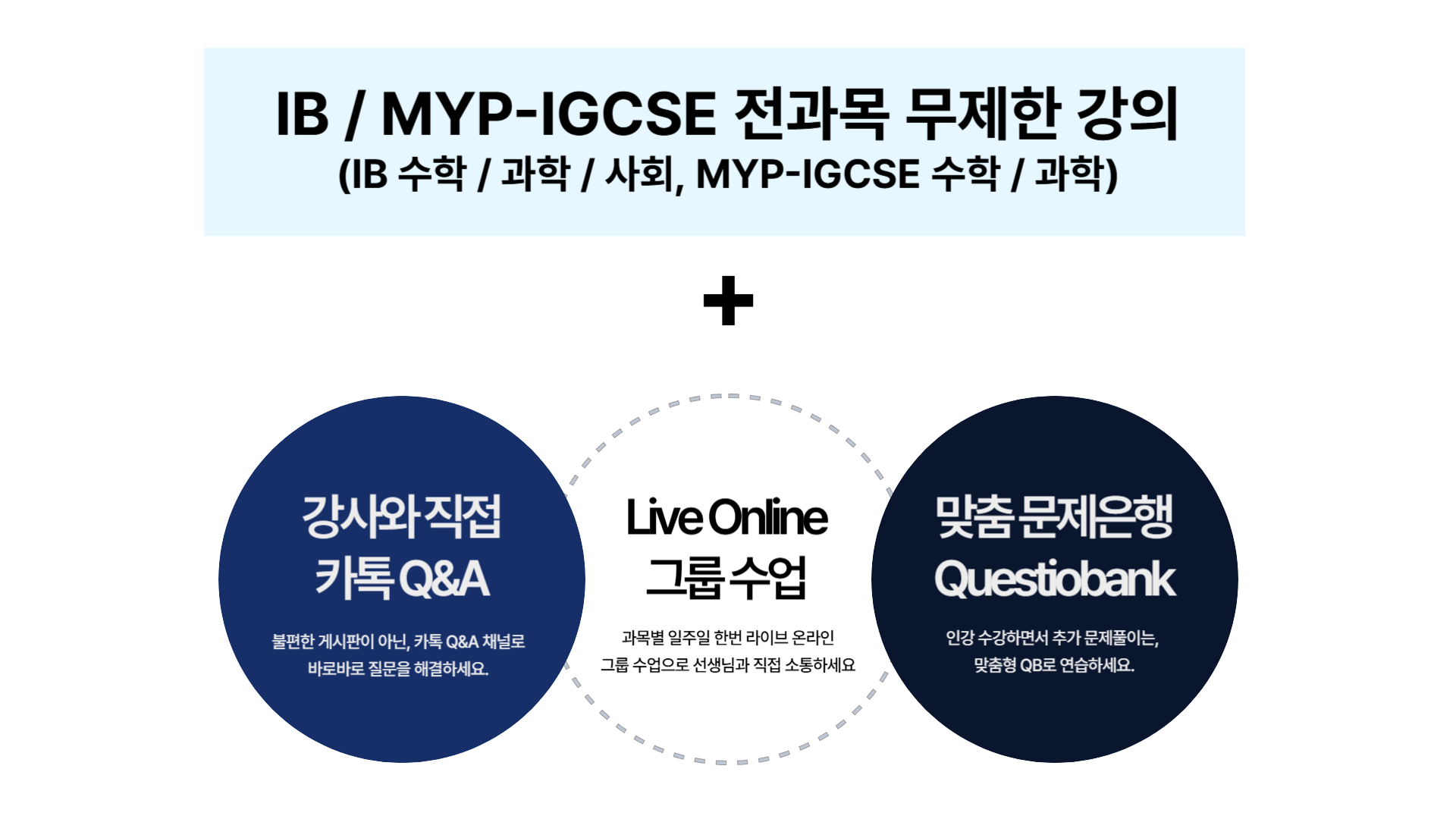 IB / MYP-IGCSE 전과목 무제한 강의
(IB 수학 / 과학 / 사회, MYP-IGCSE 수학 / 과학)

+

강사와 직접
카톡 Q&A

불편한 게시판이 아닌, 카톡 Q&A 채널로
바로바로 질문을 해결하세요.

Live Online
그룹 수업

과목별 일주일 한번 라이브 온라인
그룹 수업으로 선생님과 직접 소통하세요

맞춤 문제은행
Questiobank

인강 수강하면서 추가 문제풀이는,
맞춤형 QB로 연습하세요.